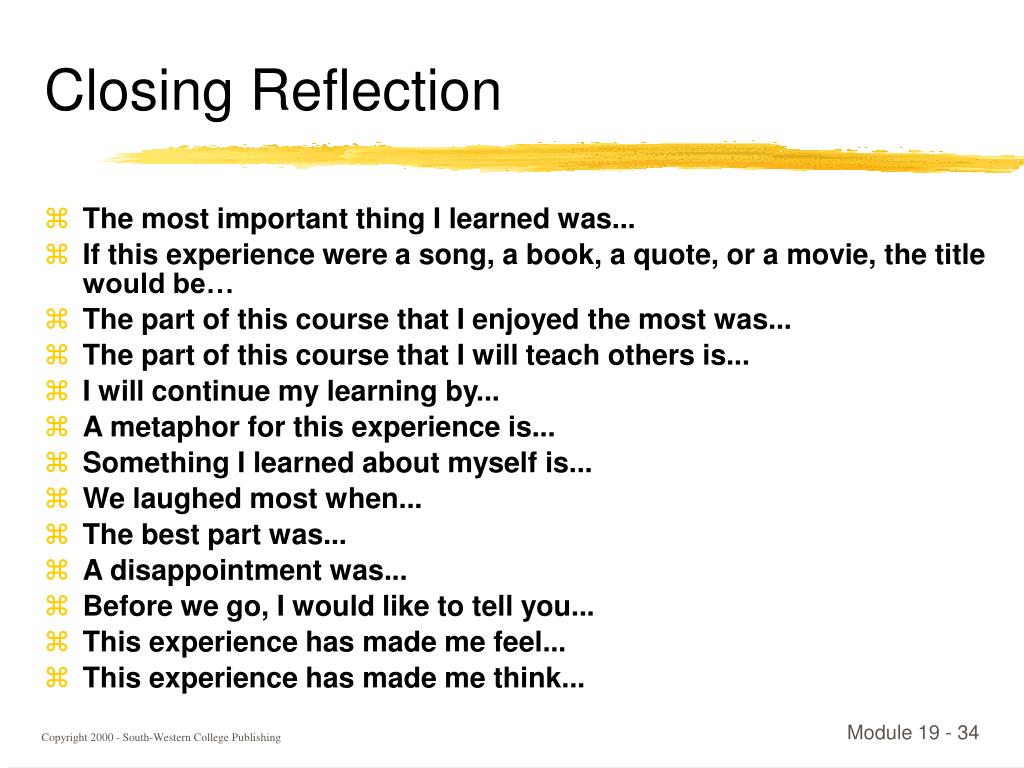 Closing Reflection

⌘ The most important thing I learned was...
⌘ If this experience were a song, a book, a quote, or a movie, the title would be…
⌘ The part of this course that I enjoyed the most was...
⌘ The part of this course that I will teach others is...
⌘ I will continue my learning by...
⌘ A metaphor for this experience is...
⌘ Something I learned about myself is...
⌘ We laughed most when...
⌘ The best part was...
⌘ A disappointment was...
⌘ Before we go, I would like to tell you...
⌘ This experience has made me feel...
⌘ This experience has made me think...

Copyright 2000 - South-Western College Publishing

Module 19 - 34